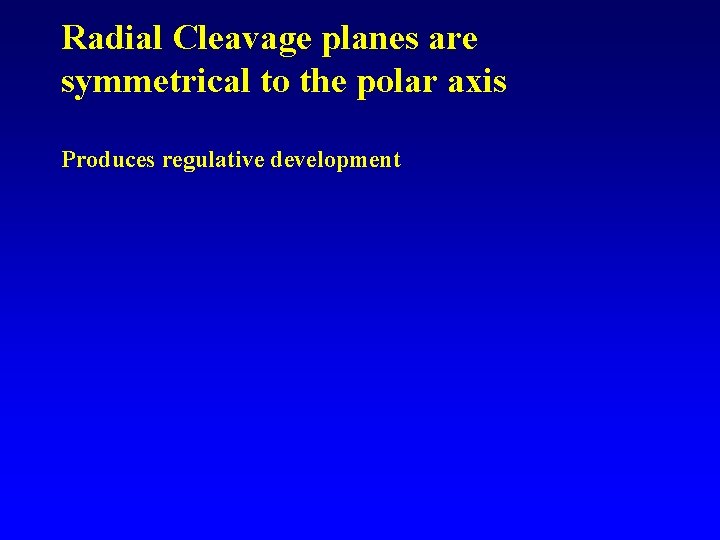 Radial Cleavage planes are symmetrical to the polar axis

Produces regulative development